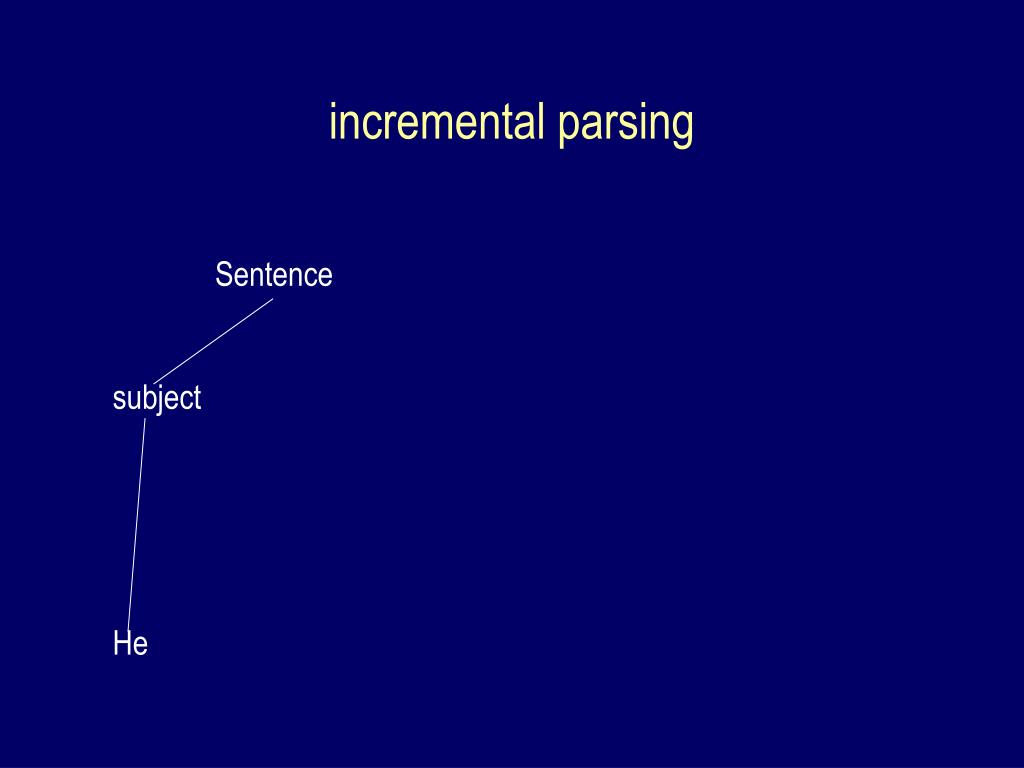 incremental parsing

Sentence

subject

He